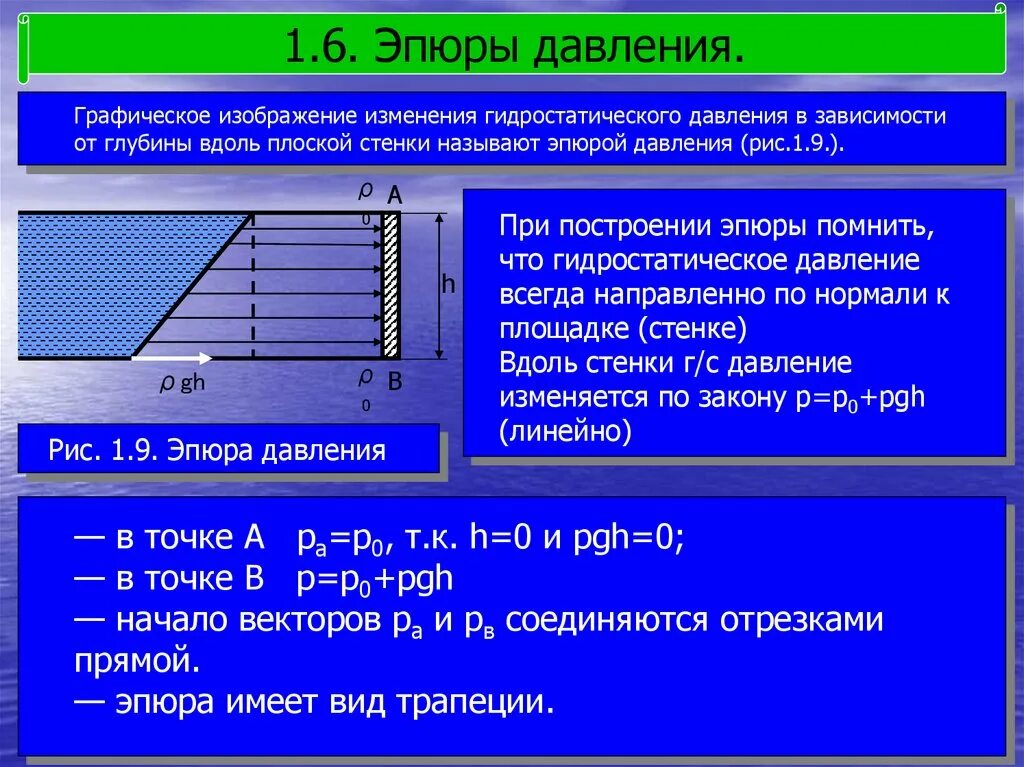 1.6. Эпюры давления.

Графическое изображение изменения гидростатического давления в зависимости от глубины вдоль плоской стенки называют эпюрой давления (рис.1.9.).

$\rho_0$ A

h

$\rho$ gh

$\rho_0$ B

Рис. 1.9. Эпюра давления

При построении эпюры помнить, что гидростатическое давление всегда направленно по нормали к площадке (стенке)
Вдоль стенки г/с давление изменяется по закону $p=p_0+pgh$ (линейно)

— в точке А $p_a=p_0$, т.к. h=0 и pgh=0;
— в точке В $p=p_0+pgh$
— начало векторов $p_a$ и $p_в$ соединяются отрезками прямой.
— эпюра имеет вид трапеции.